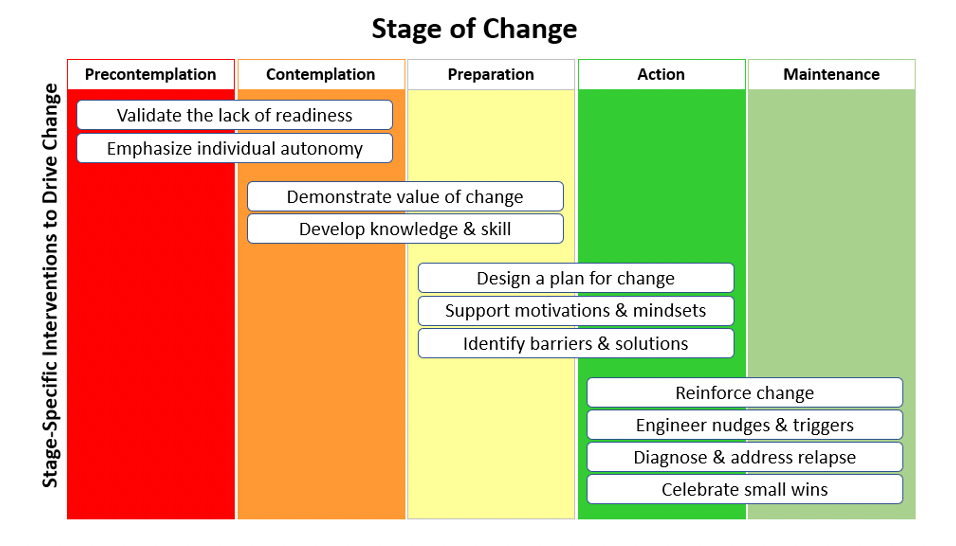 Stage of Change

Stage-Specific Interventions to Drive Change

Precontemplation

Contemplation

Preparation

Action

Maintenance

Validate the lack of readiness

Emphasize individual autonomy

Demonstrate value of change

Develop knowledge & skill

Design a plan for change

Support motivations & mindsets

Identify barriers & solutions

Reinforce change

Engineer nudges & triggers

Diagnose & address relapse

Celebrate small wins